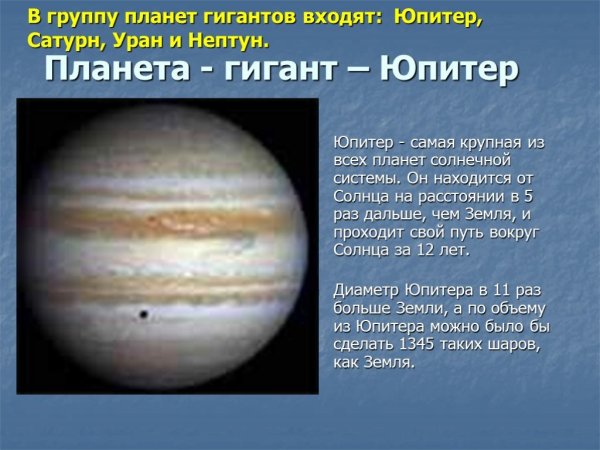 В группу планет гигантов входят: Юпитер, Сатурн, Уран и Нептун.

Планета - гигант – Юпитер

Юпитер - самая крупная из всех планет солнечной системы. Он находится от Солнца на расстоянии в 5 раз дальше, чем Земля, и проходит свой путь вокруг Солнца за 12 лет.

Диаметр Юпитера в 11 раз больше Земли, а по объему из Юпитера можно было бы сделать 1345 таких шаров, как Земля.